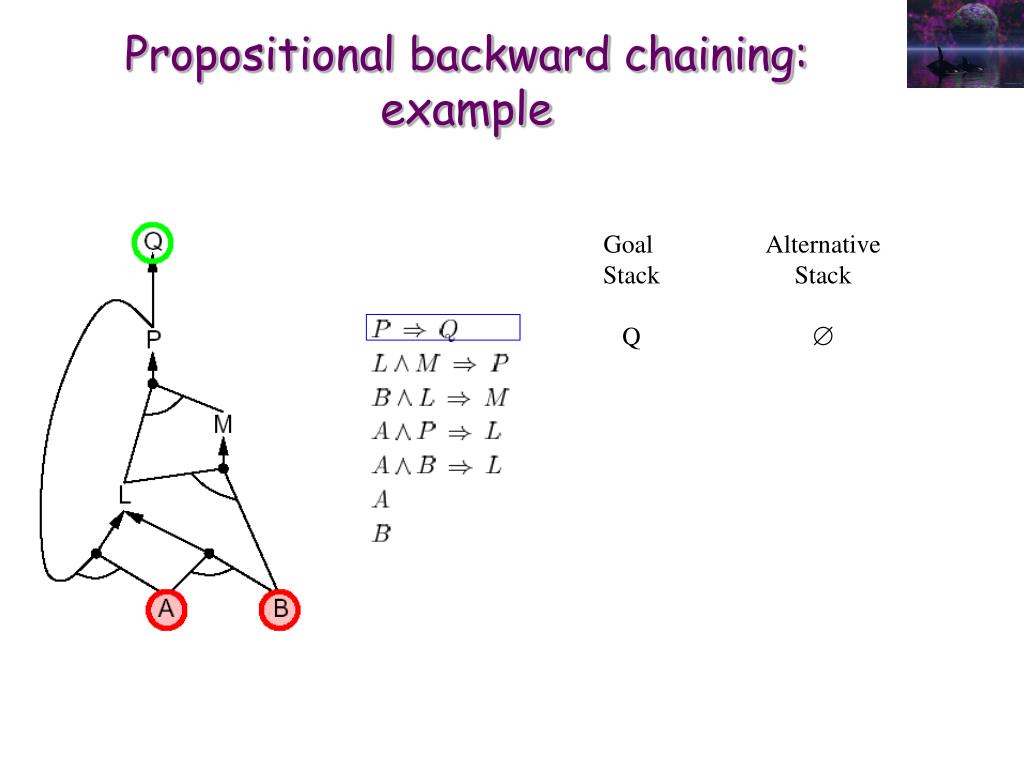 Propositional backward chaining: example

Q
P
M
L
A
B

$P \Rightarrow Q$
$L \wedge M \Rightarrow P$
$B \wedge L \Rightarrow M$
$A \wedge P \Rightarrow L$
$A \wedge B \Rightarrow L$
$A$
$B$

| Goal Stack | Alternative Stack |
|---|---|
| Q | $\varnothing$ |